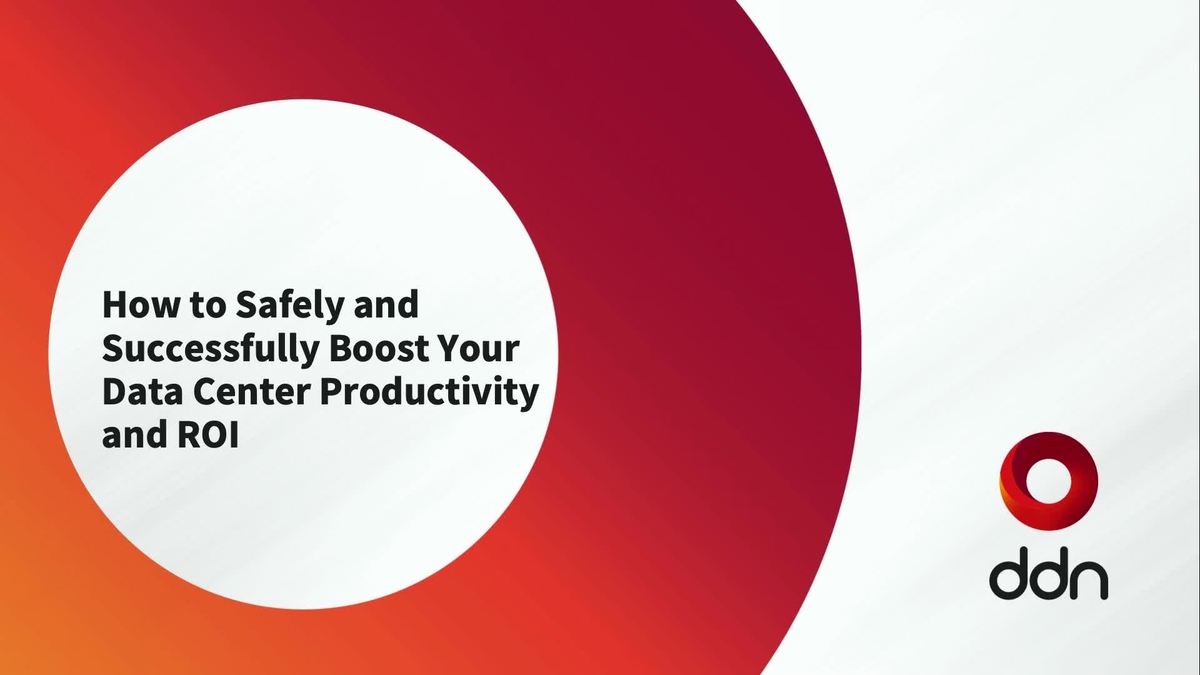 How to Safely and Successfully Boost Your Data Center Productivity and ROI

ddn